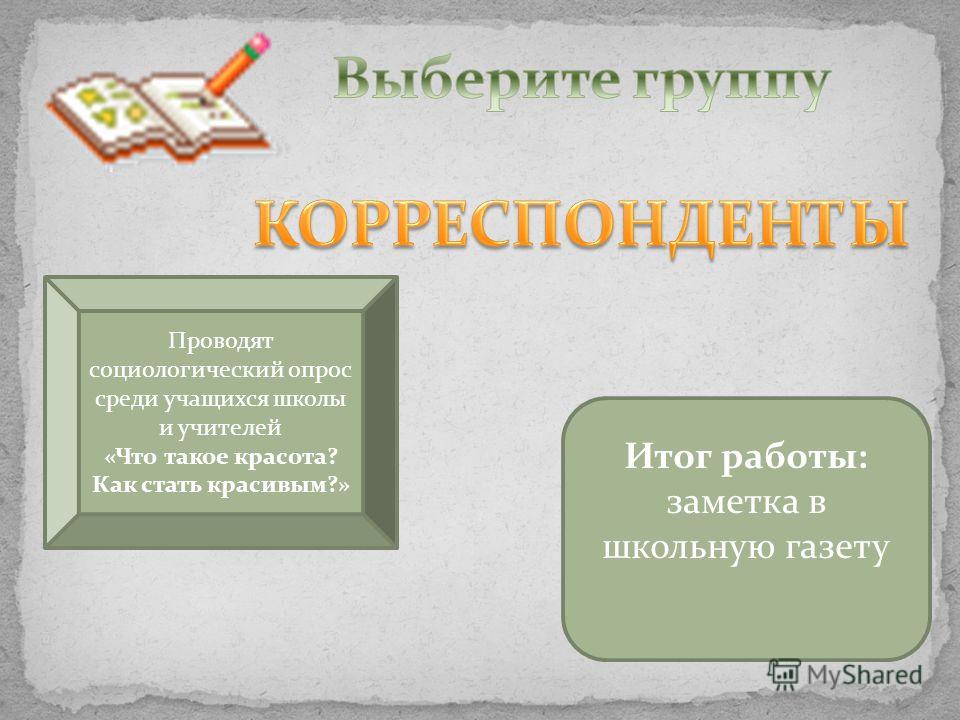 Выберите группу

КОРРЕСПОНДЕНТЫ

Проводят социологический опрос среди учащихся школы и учителей «Что такое красота? Как стать красивым?»

Итог работы: заметка в школьную газету

MyShared